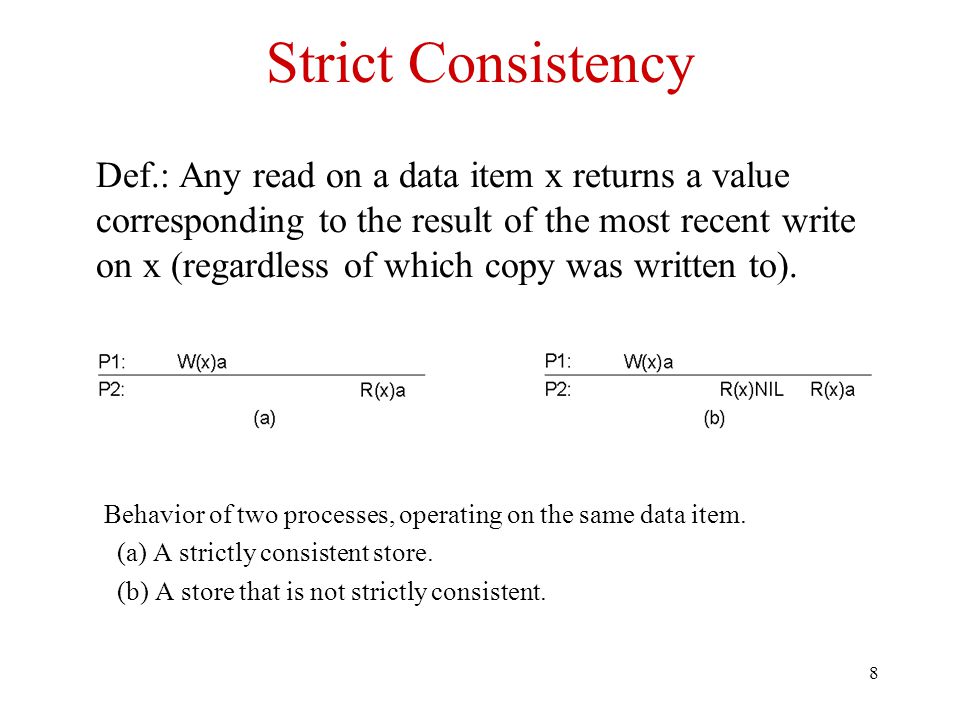 Strict Consistency

Def.: Any read on a data item x returns a value corresponding to the result of the most recent write on x (regardless of which copy was written to).

P1: W(x)a
P2: R(x)a
(a)

P1: W(x)a
P2: R(x)NIL R(x)a
(b)

Behavior of two processes, operating on the same data item.
(a) A strictly consistent store.
(b) A store that is not strictly consistent.

8